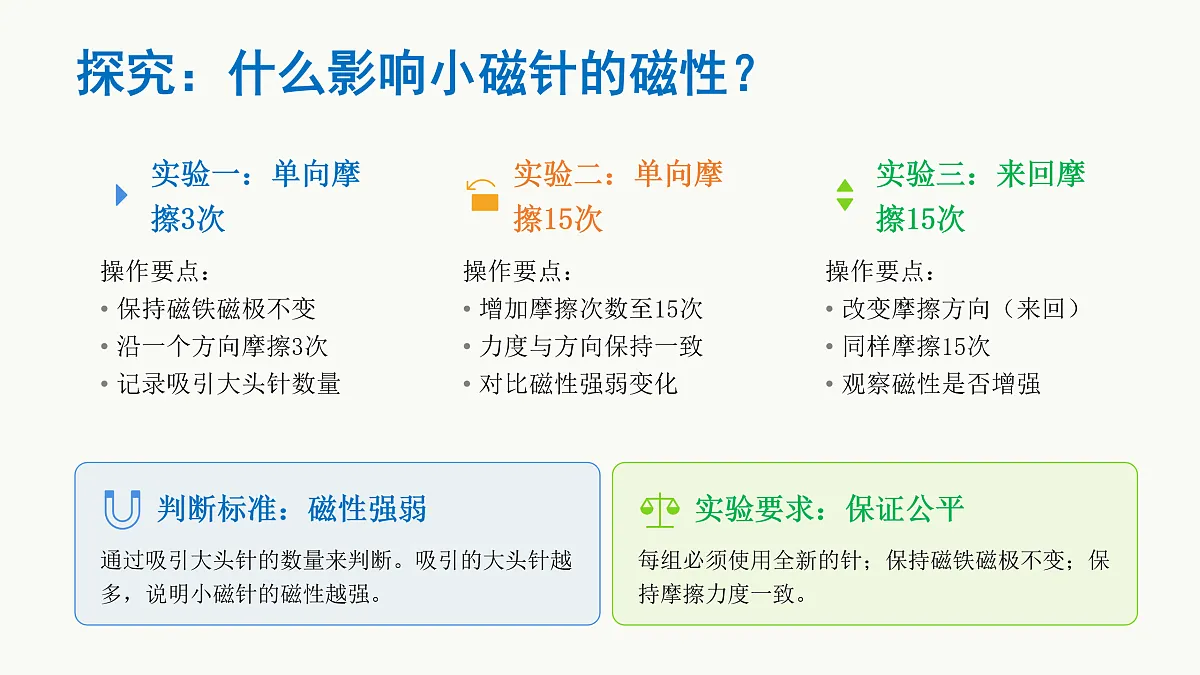 探究：什么影响小磁针的磁性？

实验一：单向摩擦3次

操作要点：
• 保持磁铁磁极不变
• 沿一个方向摩擦3次
• 记录吸引大头针数量

实验二：单向摩擦15次

操作要点：
• 增加摩擦次数至15次
• 力度与方向保持一致
• 对比磁性强弱变化

实验三：来回摩擦15次

操作要点：
• 改变摩擦方向（来回）
• 同样摩擦15次
• 观察磁性是否增强

判断标准：磁性强弱

通过吸引大头针的数量来判断。吸引的大头针越多，说明小磁针的磁性越强。

实验要求：保证公平

每组必须使用全新的针；保持磁铁磁极不变；保持摩擦力度一致。